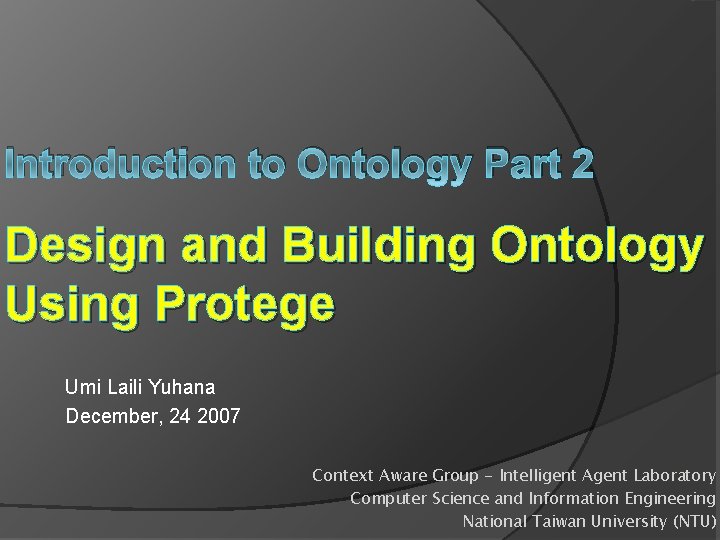 Introduction to Ontology Part 2

Design and Building Ontology Using Protege

Umi Laili Yuhana
December, 24 2007

Context Aware Group – Intelligent Agent Laboratory
Computer Science and Information Engineering
National Taiwan University (NTU)